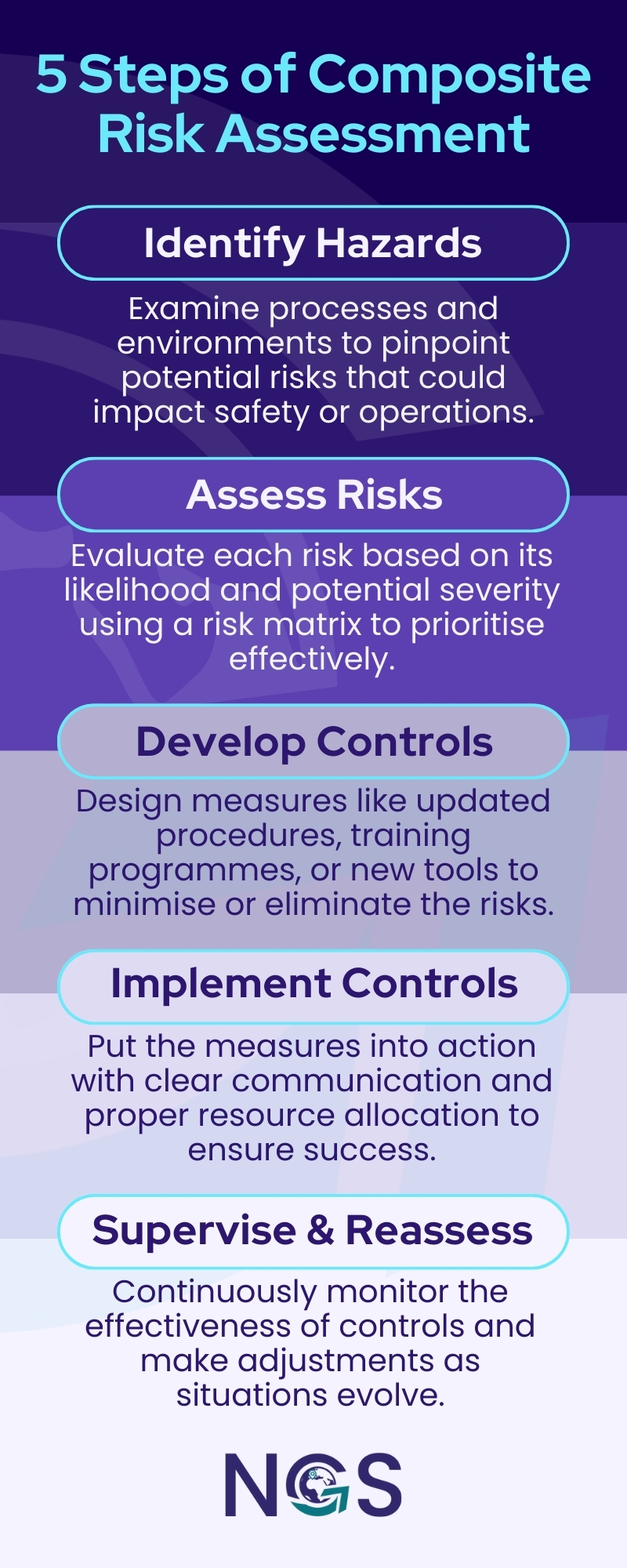 5 Steps of Composite Risk Assessment

Identify Hazards

Examine processes and environments to pinpoint potential risks that could impact safety or operations.

Assess Risks

Evaluate each risk based on its likelihood and potential severity using a risk matrix to prioritise effectively.

Develop Controls

Design measures like updated procedures, training programmes, or new tools to minimise or eliminate the risks.

Implement Controls

Put the measures into action with clear communication and proper resource allocation to ensure success.

Supervise & Reassess

Continuously monitor the effectiveness of controls and make adjustments as situations evolve.

NGS